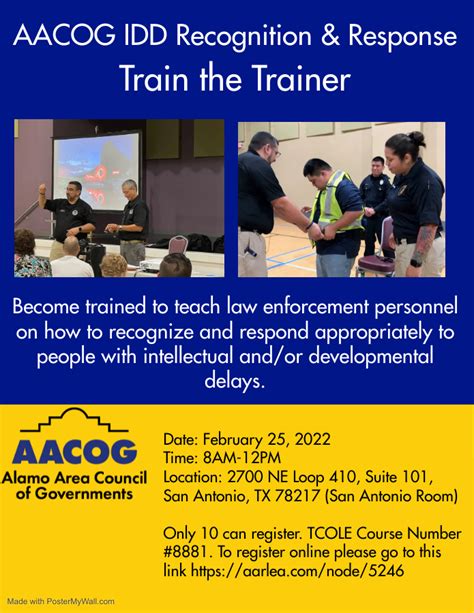 AACOG IDD Recognition & Response
Train the Trainer

Become trained to teach law enforcement personnel on how to recognize and respond appropriately to people with intellectual and/or developmental delays.

AACOG
Alamo Area Council of Governments

Date: February 25, 2022
Time: 8AM-12PM
Location: 2700 NE Loop 410, Suite 101, San Antonio, TX 78217 (San Antonio Room)

Only 10 can register. TCOLE Course Number #8881. To register online please go to this link https://aarlea.com/node/5246

Made with PosterMyWall.com